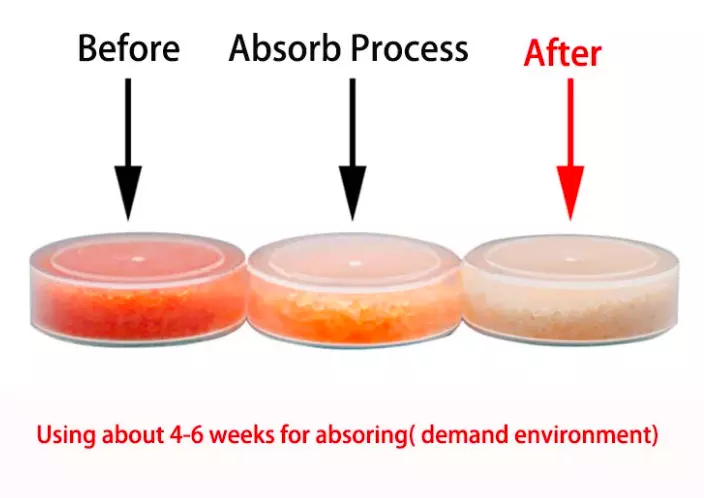 Before

Absorb Process

After

Using about 4-6 weeks for absoring( demand environment)